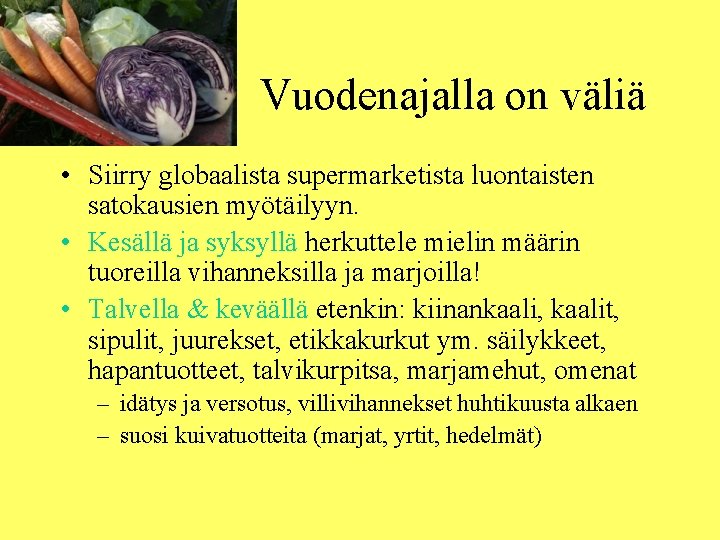 Vuodenajalla on väliä

• Siirry globaalista supermarketista luontaisten satokausien myötäilyyn.

• Kesällä ja syksyllä herkuttele mielin määrin tuoreilla vihanneksilla ja marjoilla!

• Talvella & keväällä etenkin: kiinankaali, kaalit, sipulit, juurekset, etikkakurkut ym. säilykkeet, hapantuotteet, talvikurpitsa, marjamehut, omenat

– idätys ja versotus, villivihannekset huhtikuusta alkaen

– suosi kuivatuotteita (marjat, yrtit, hedelmät)